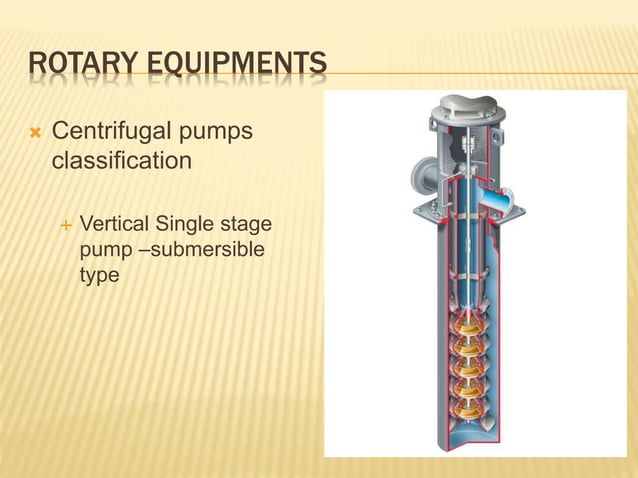 ROTARY EQUIPMENTS

Centrifugal pumps classification

Vertical Single stage pump –submersible type